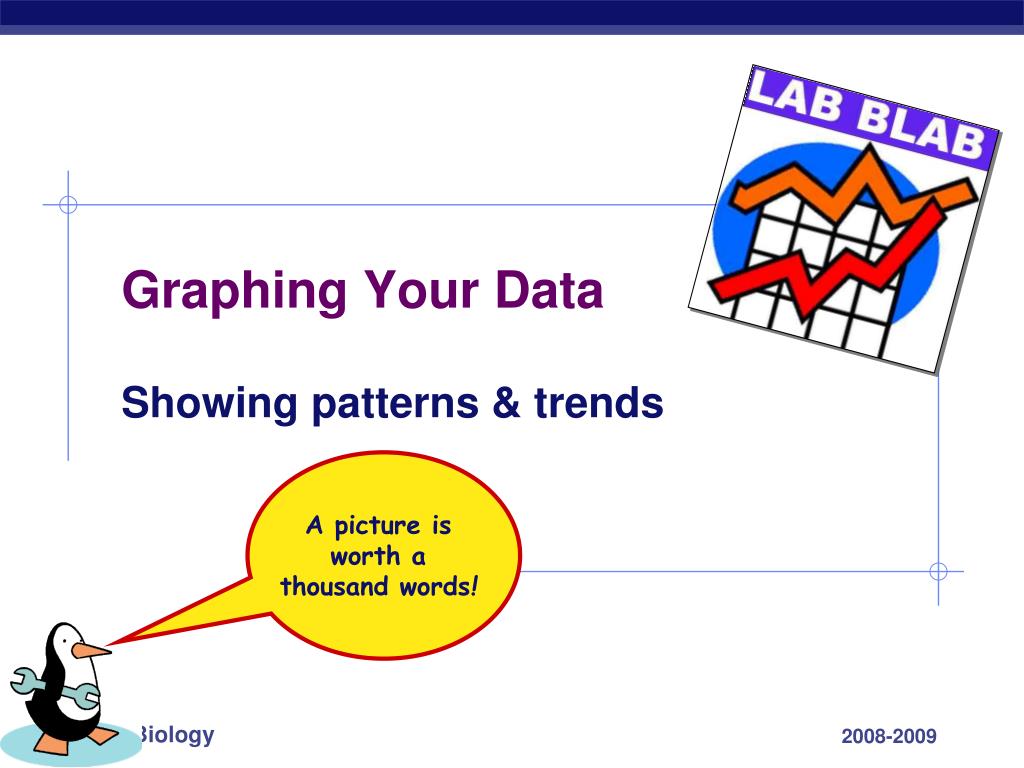 LAB BLAB

Graphing Your Data

Showing patterns & trends

A picture is worth a thousand words!

Biology

2008-2009